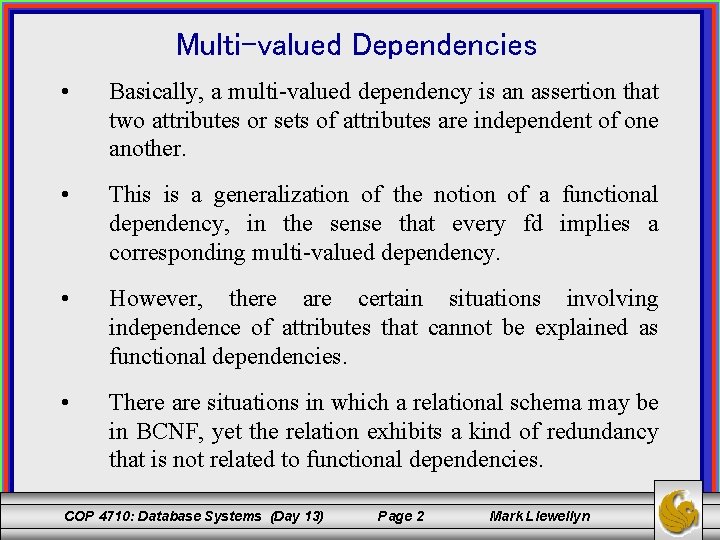 Multi-valued Dependencies

• Basically, a multi-valued dependency is an assertion that two attributes or sets of attributes are independent of one another.

• This is a generalization of the notion of a functional dependency, in the sense that every fd implies a corresponding multi-valued dependency.

• However, there are certain situations involving independence of attributes that cannot be explained as functional dependencies.

• There are situations in which a relational schema may be in BCNF, yet the relation exhibits a kind of redundancy that is not related to functional dependencies.

COP 4710: Database Systems (Day 13) Page 2 Mark Llewellyn